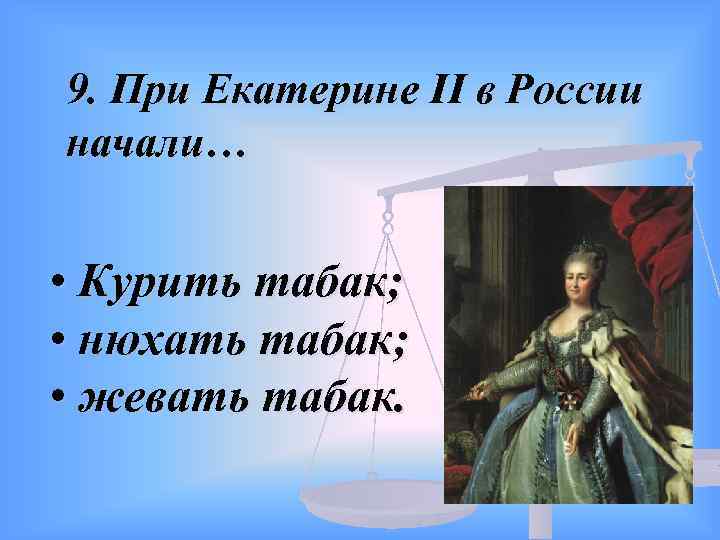 9. При Екатерине II в России начали…

• Курить табак;
• нюхать табак;
• жевать табак.